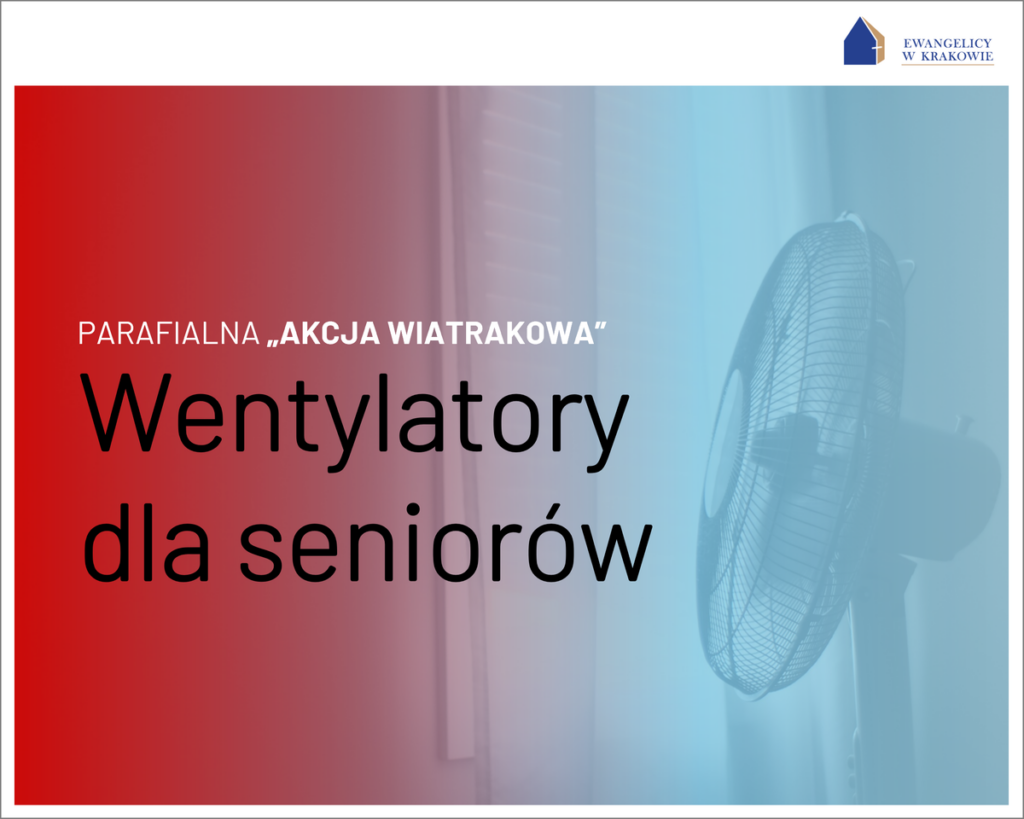 EWANGELICY
W KRAKOWIE

PARAFIALNA „AKCJA WIATRAKOWA”

Wentylatory dla seniorów